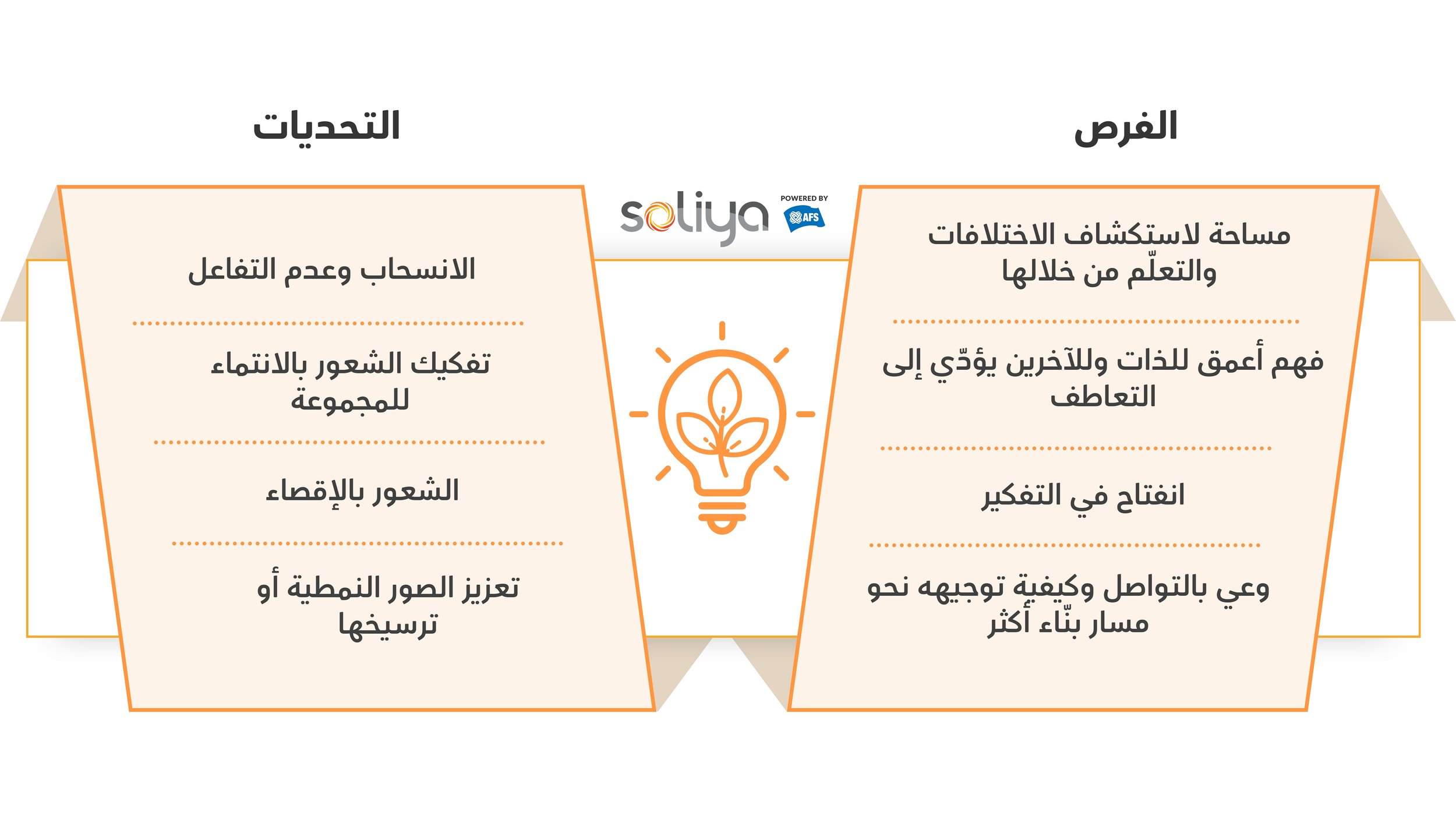 الفرص

مساحة لاستكشاف الاختلافات والتعلّم من خلالها

فهم أعمق للذات وللآخرين يؤدّي إلى التعاطف

انفتاح في التفكير

وعي بالتواصل وكيفية توجيهه نحو مسار بنّاء أكثر

soliya POWERED BY AFS

التحديات

الانسحاب وعدم التفاعل

تفكيك الشعور بالانتماء للمجموعة

الشعور بالإقصاء

تعزيز الصور النمطية أو ترسيخها